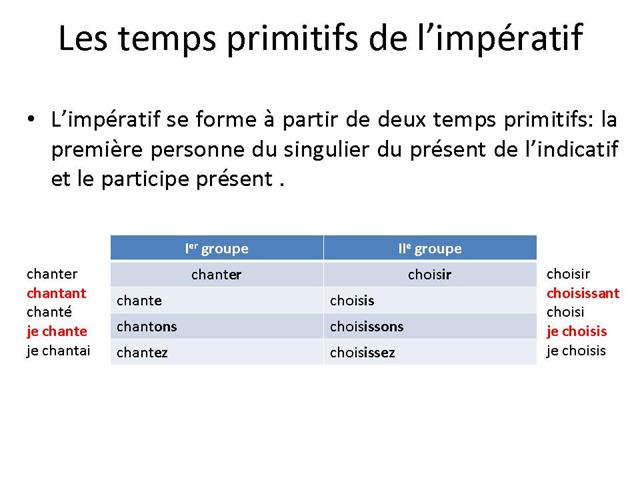 Les temps primitifs de l'impératif

• L'impératif se forme à partir de deux temps primitifs: la première personne du singulier du présent de l'indicatif et le participe présent .

chanter
chantant
chanté
je chante
je chantai

| I$^{er}$ groupe | II$^{e}$ groupe |
|---|---|
| chanter | choisir |
| chante | choisis |
| chantons | choisissons |
| chantez | choisissez |

choisir
choisissant
choisi
je choisis
je choisis